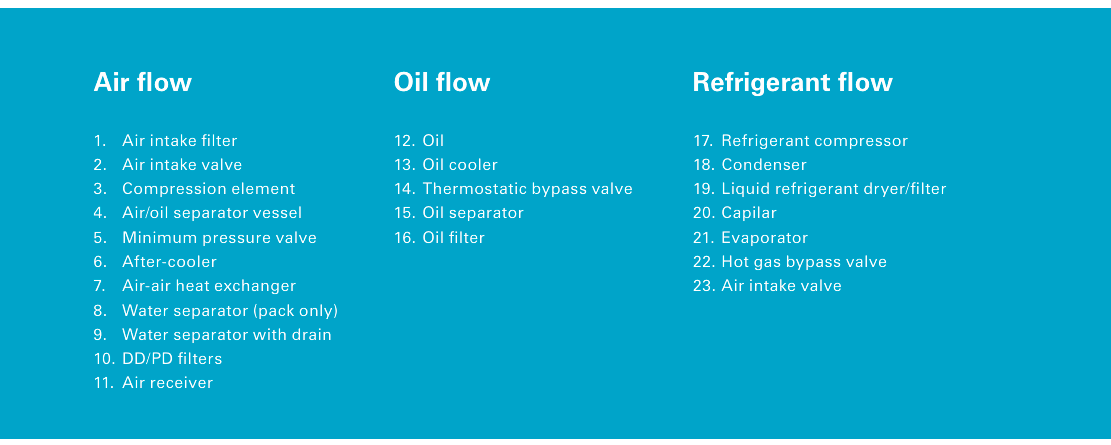 Air flow

1. Air intake filter
2. Air intake valve
3. Compression element
4. Air/oil separator vessel
5. Minimum pressure valve
6. After-cooler
7. Air-air heat exchanger
8. Water separator (pack only)
9. Water separator with drain
10. DD/PD filters
11. Air receiver

Oil flow

12. Oil
13. Oil cooler
14. Thermostatic bypass valve
15. Oil separator
16. Oil filter

Refrigerant flow

17. Refrigerant compressor
18. Condenser
19. Liquid refrigerant dryer/filter
20. Capilar
21. Evaporator
22. Hot gas bypass valve
23. Air intake valve